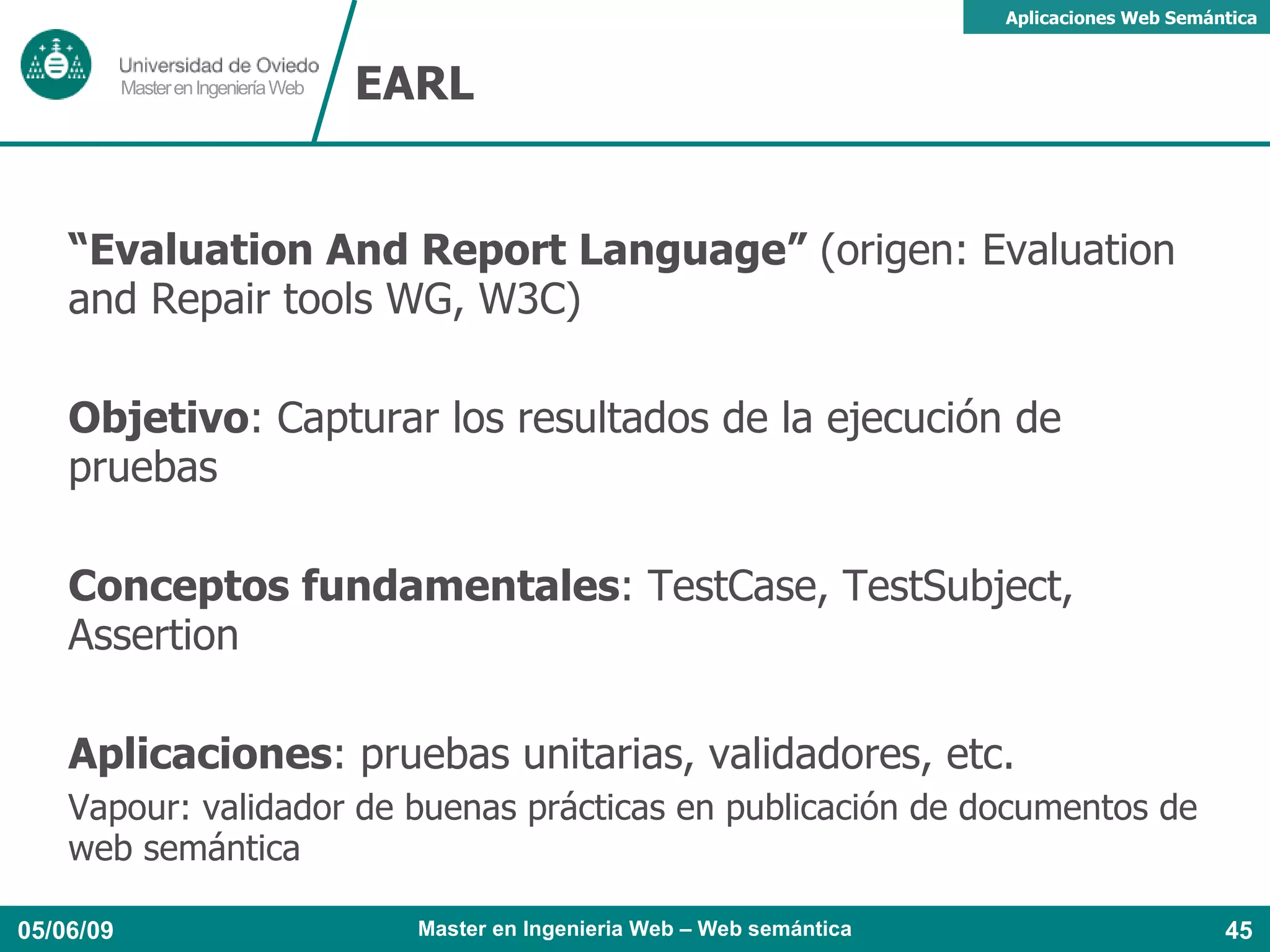 Aplicaciones Web Semántica

Universidad de Oviedo
Master en Ingeniería Web

EARL

“Evaluation And Report Language” (origen: Evaluation and Repair tools WG, W3C)

Objetivo: Capturar los resultados de la ejecución de pruebas

Conceptos fundamentales: TestCase, TestSubject, Assertion

Aplicaciones: pruebas unitarias, validadores, etc.

Vapour: validador de buenas prácticas en publicación de documentos de web semántica

05/06/09

Master en Ingenieria Web – Web semántica

45